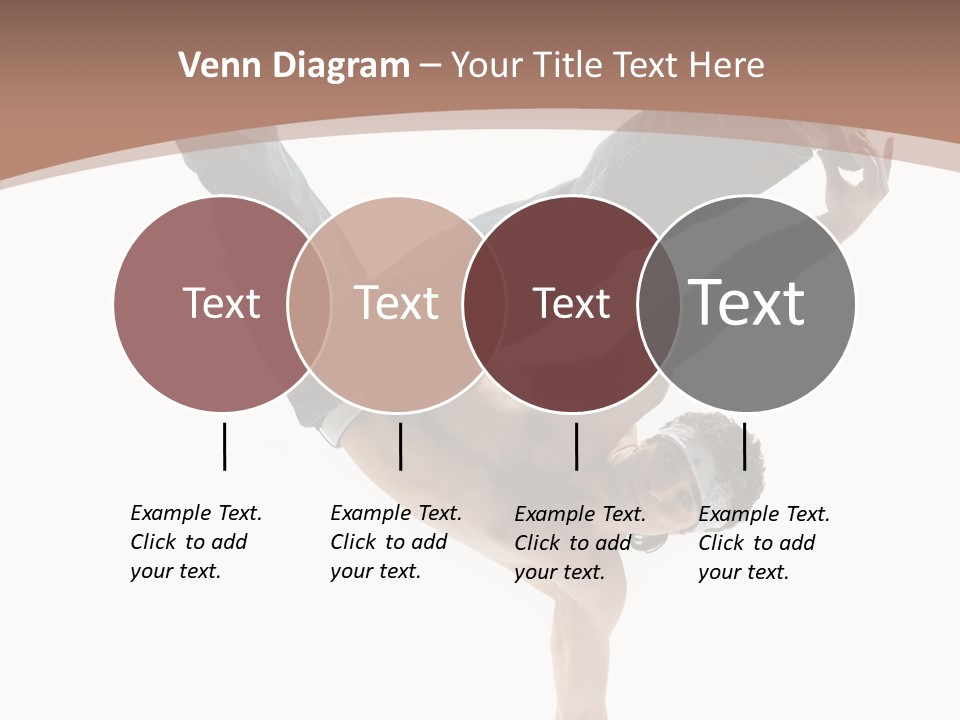 Venn Diagram – Your Title Text Here

Text

Text

Text

Text

Example Text. Click to add your text.

Example Text. Click to add your text.

Example Text. Click to add your text.

Example Text. Click to add your text.